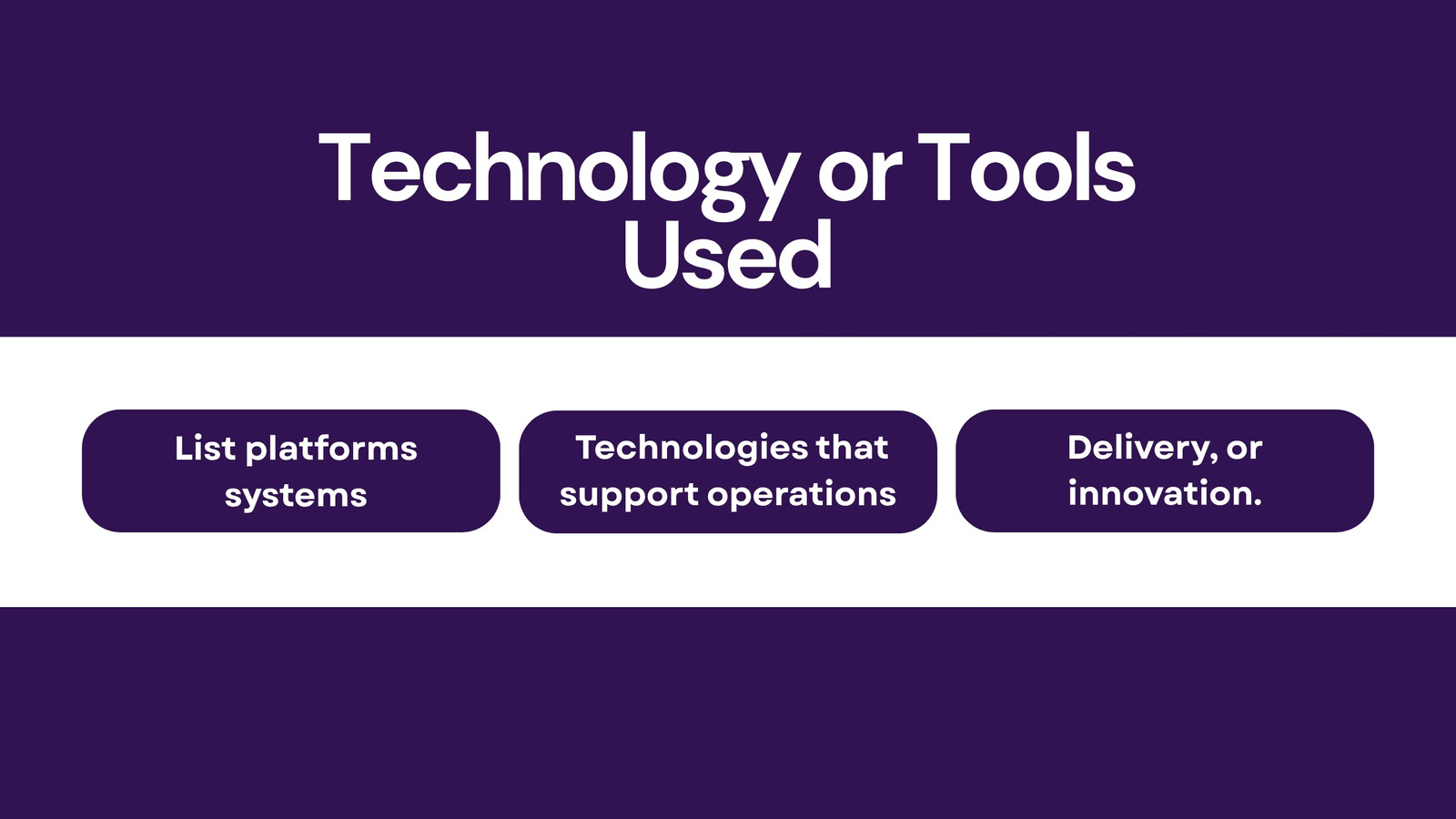 Technology or Tools Used

List platforms systems

Technologies that support operations

Delivery, or innovation.